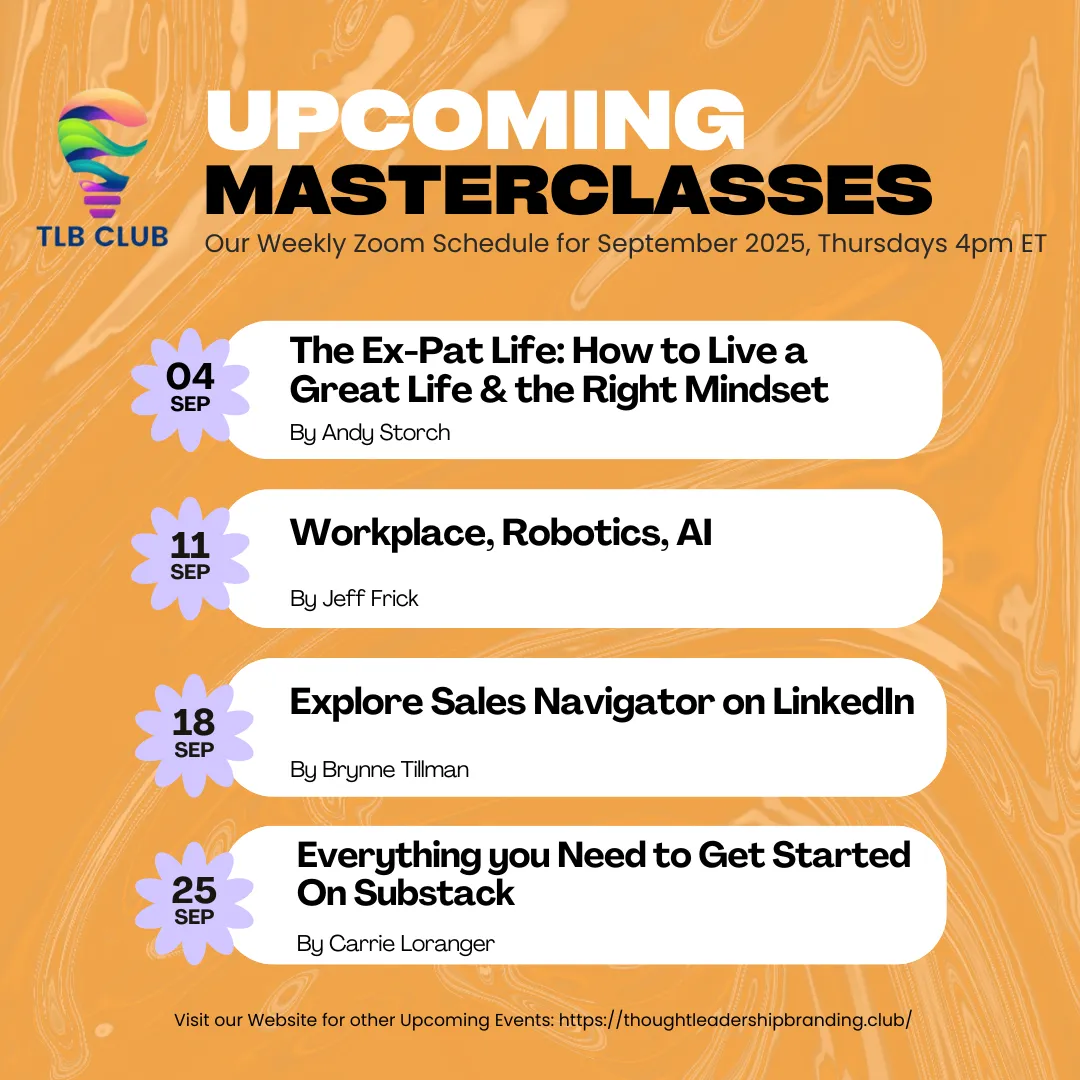 TLB CLUB

UPCOMING MASTERCLASSES

Our Weekly Zoom Schedule for September 2025, Thursdays 4pm ET

04 SEP

The Ex-Pat Life: How to Live a Great Life & the Right Mindset

By Andy Storch

11 SEP

Workplace, Robotics, AI

By Jeff Frick

18 SEP

Explore Sales Navigator on LinkedIn

By Brynne Tillman

25 SEP

Everything you Need to Get Started On Substack

By Carrie Loranger

Visit our Website for other Upcoming Events: https://thoughtleadershipbranding.club/